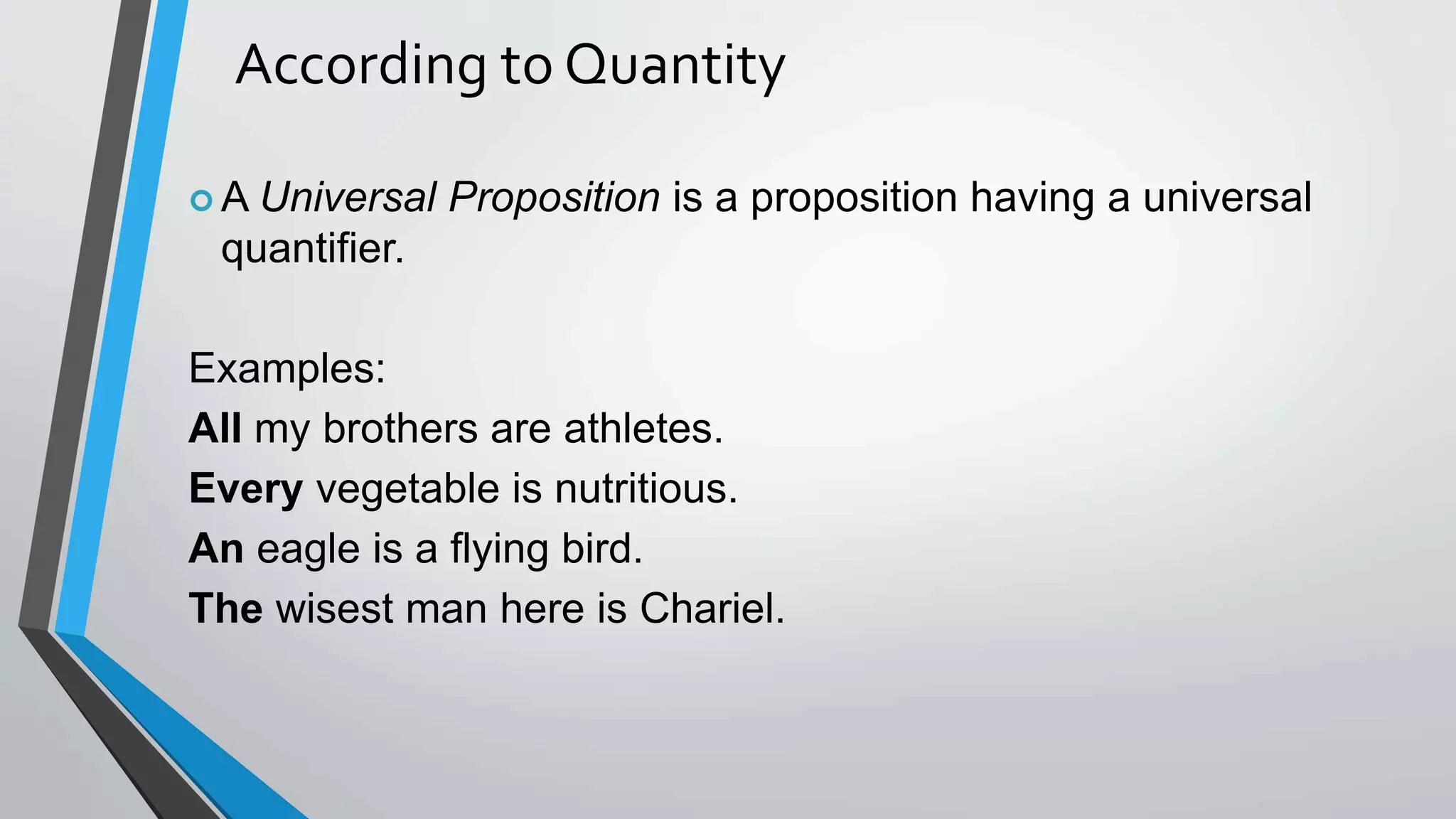 According to Quantity

A Universal Proposition is a proposition having a universal quantifier.

Examples:
All my brothers are athletes.
Every vegetable is nutritious.
An eagle is a flying bird.
The wisest man here is Chariel.